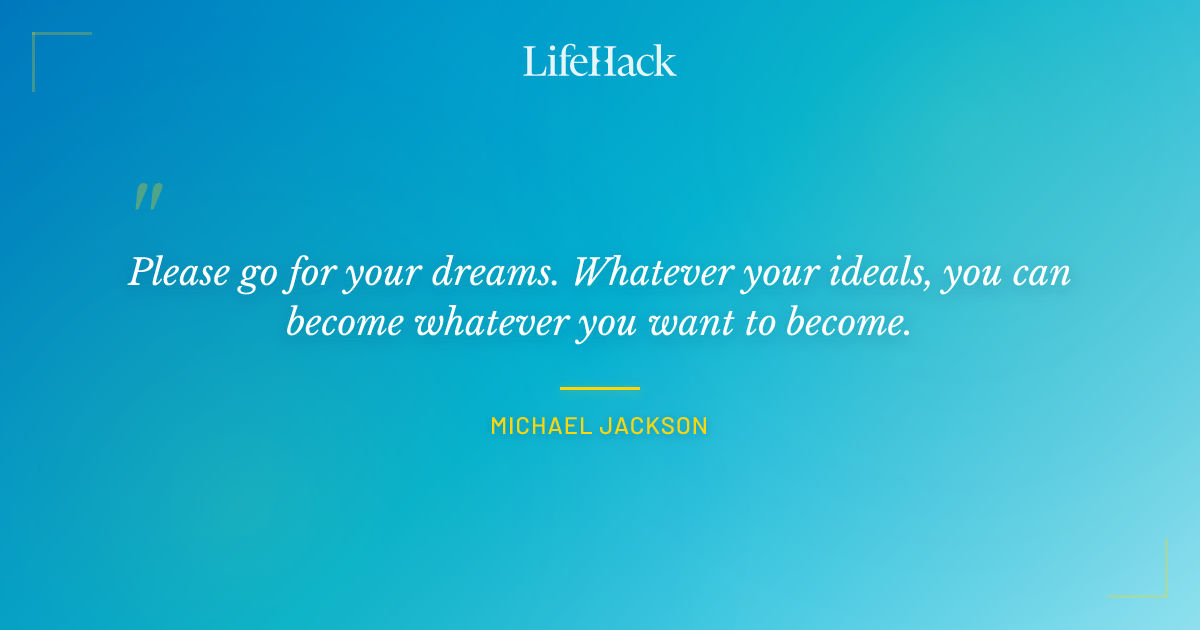 LifeHack

"

Please go for your dreams. Whatever your ideals, you can become whatever you want to become.

MICHAEL JACKSON